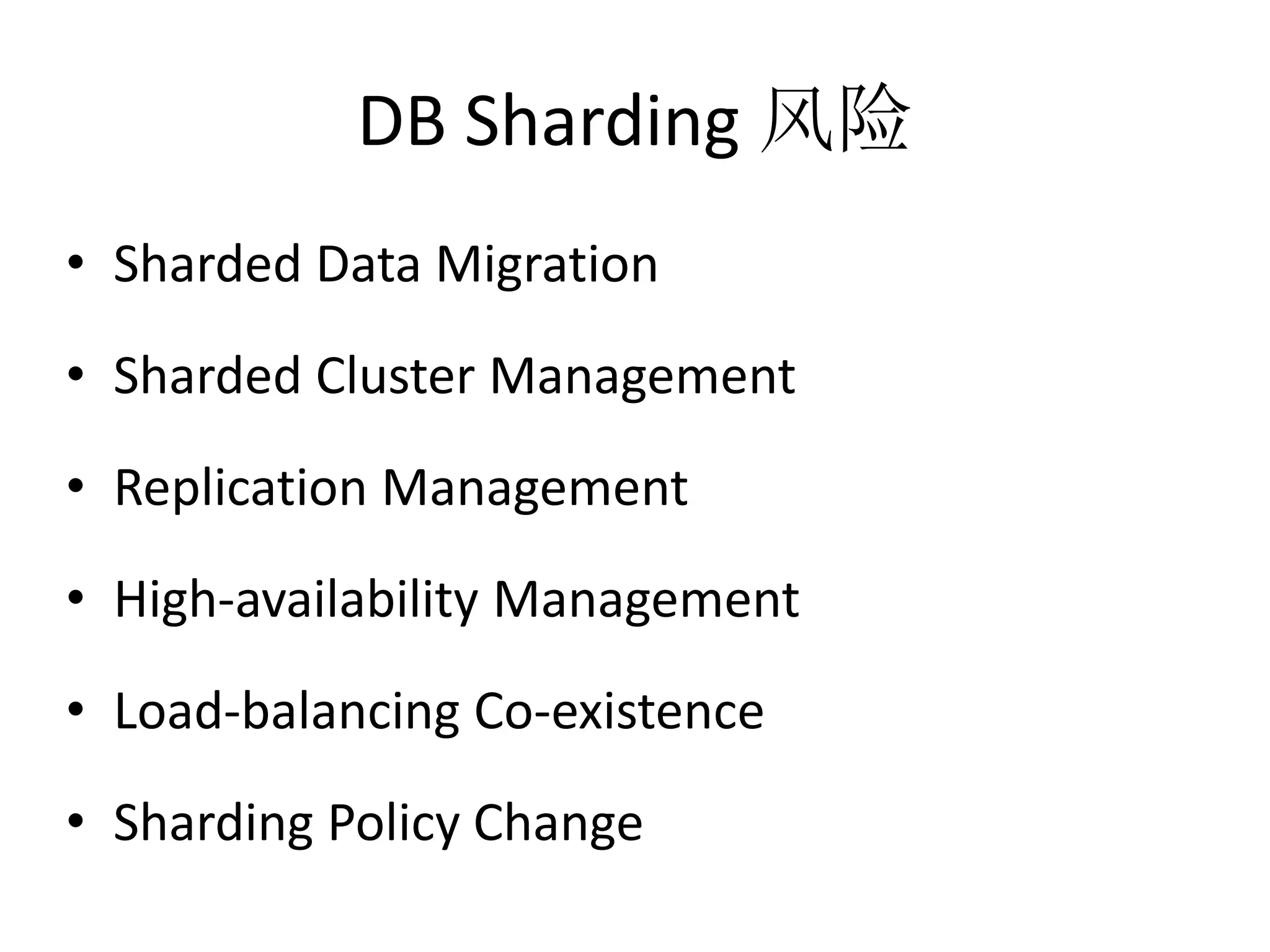 DB Sharding 风险

• Sharded Data Migration
• Sharded Cluster Management
• Replication Management
• High-availability Management
• Load-balancing Co-existence
• Sharding Policy Change